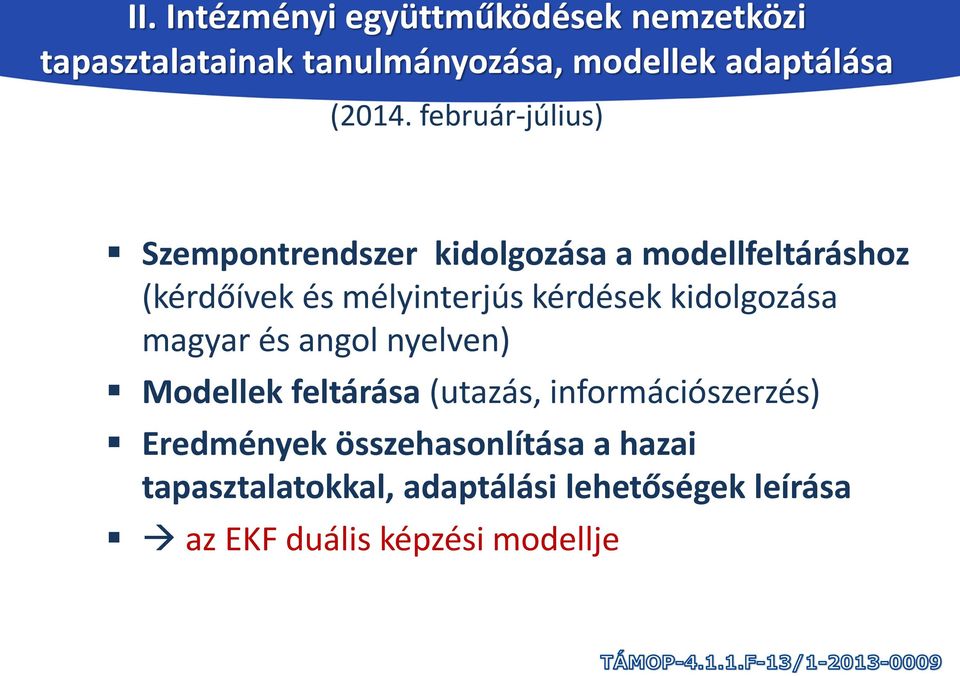 II. Intézményi együttműködések nemzetközi tapasztalatainak tanulmányozása, modellek adaptálása

(2014. február-július)

▪ Szempontrendszer kidolgozása a modellfeltáráshoz (kérdőívek és mélyinterjús kérdések kidolgozása magyar és angol nyelven)
▪ Modellek feltárása (utazás, információszerzés)
▪ Eredmények összehasonlítása a hazai tapasztalatokkal, adaptálási lehetőségek leírása
▪ → az EKF duális képzési modellje

TÁMOP-4.1.1.F-13/1-2013-0009